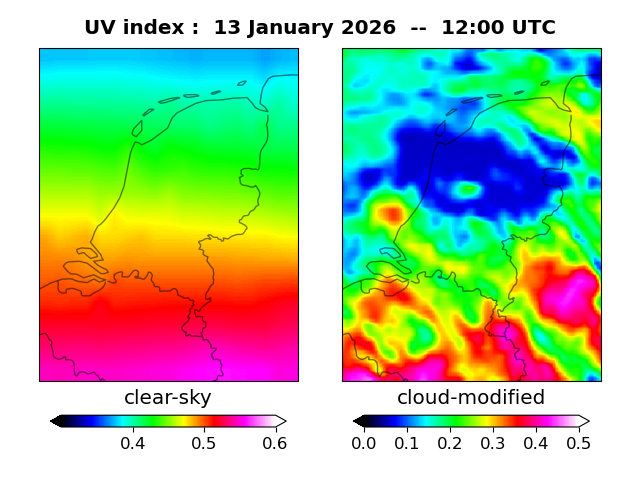 UV index : 13 January 2026 -- 12:00 UTC

clear-sky

0.4 0.5 0.6

cloud-modified

0.0 0.1 0.2 0.3 0.4 0.5